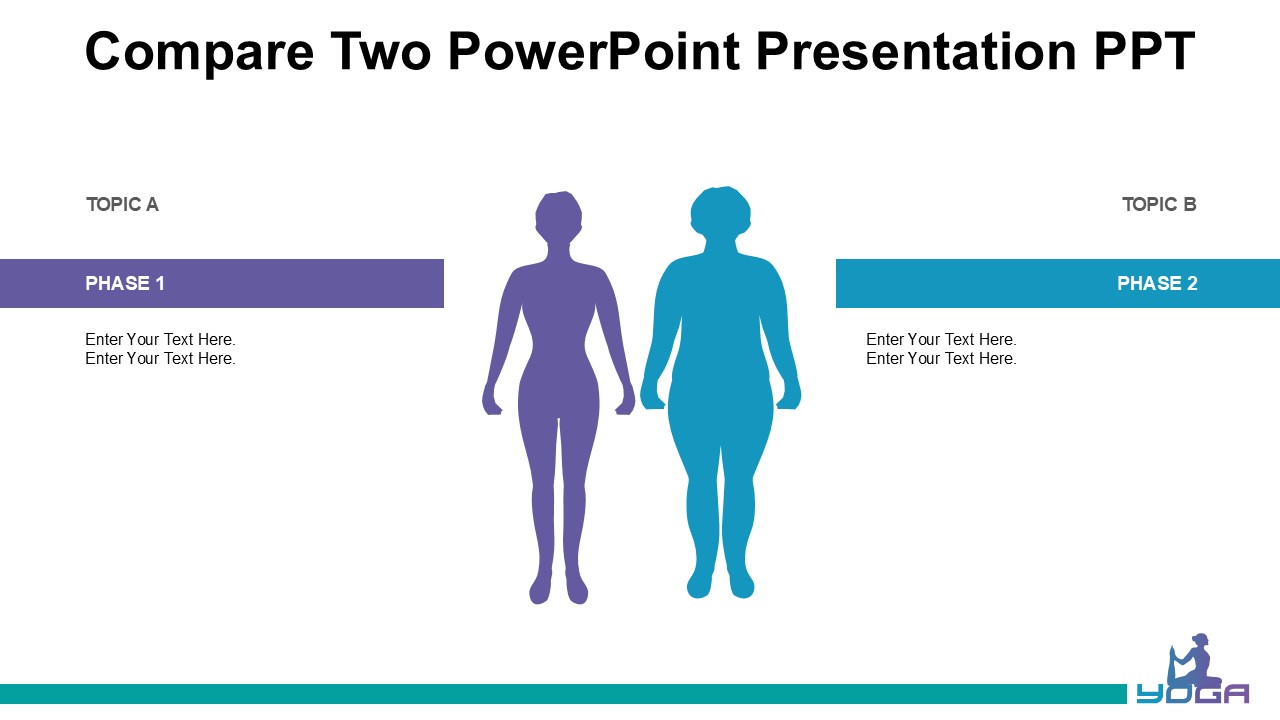 Compare Two PowerPoint Presentation PPT

TOPIC A

PHASE 1

Enter Your Text Here.
Enter Your Text Here.

TOPIC B

PHASE 2

Enter Your Text Here.
Enter Your Text Here.

YOGA